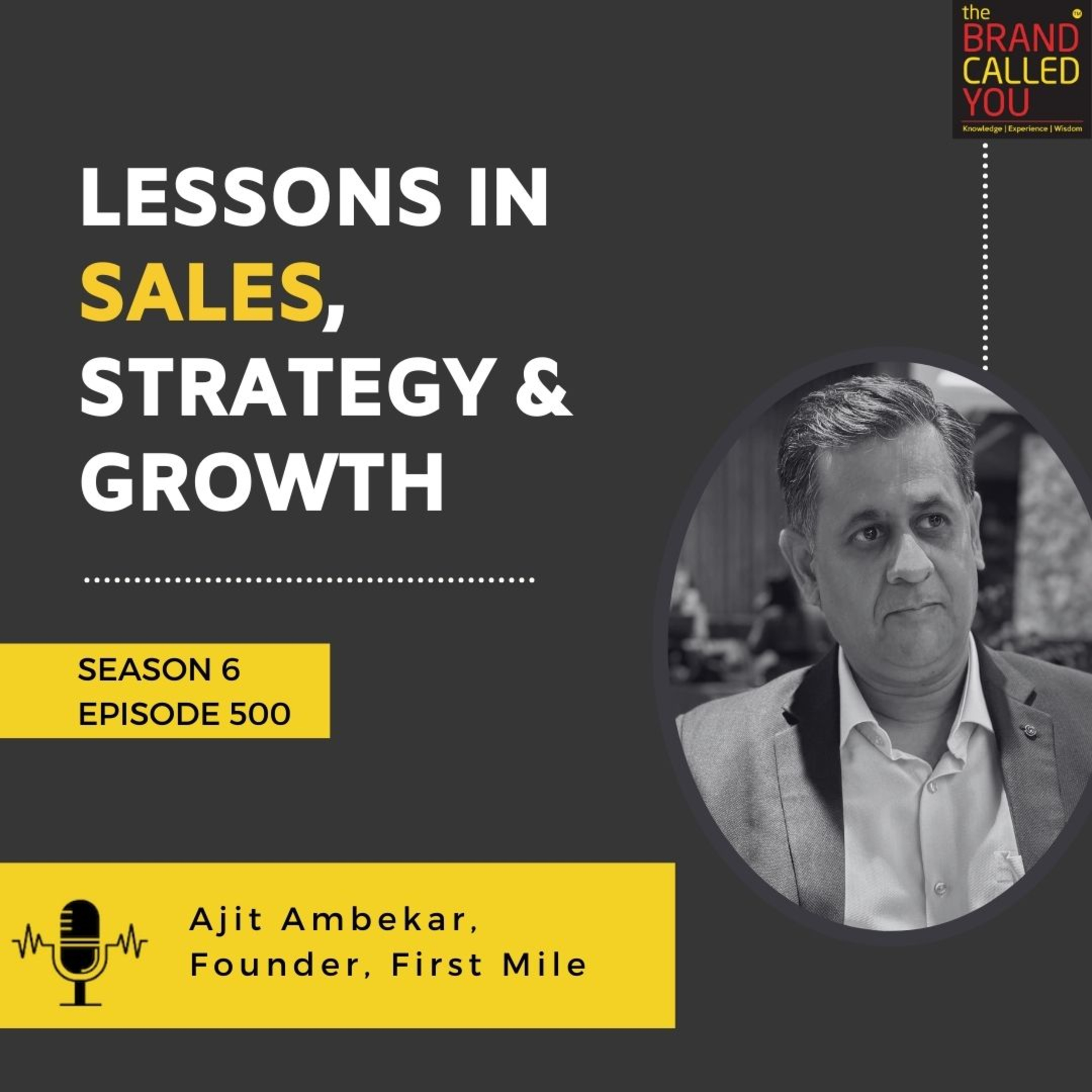 the BRAND CALLED YOU™
Knowledge | Experience | Wisdom

LESSONS IN SALES, STRATEGY & GROWTH

SEASON 6
EPISODE 500

Ajit Ambekar,
Founder, First Mile